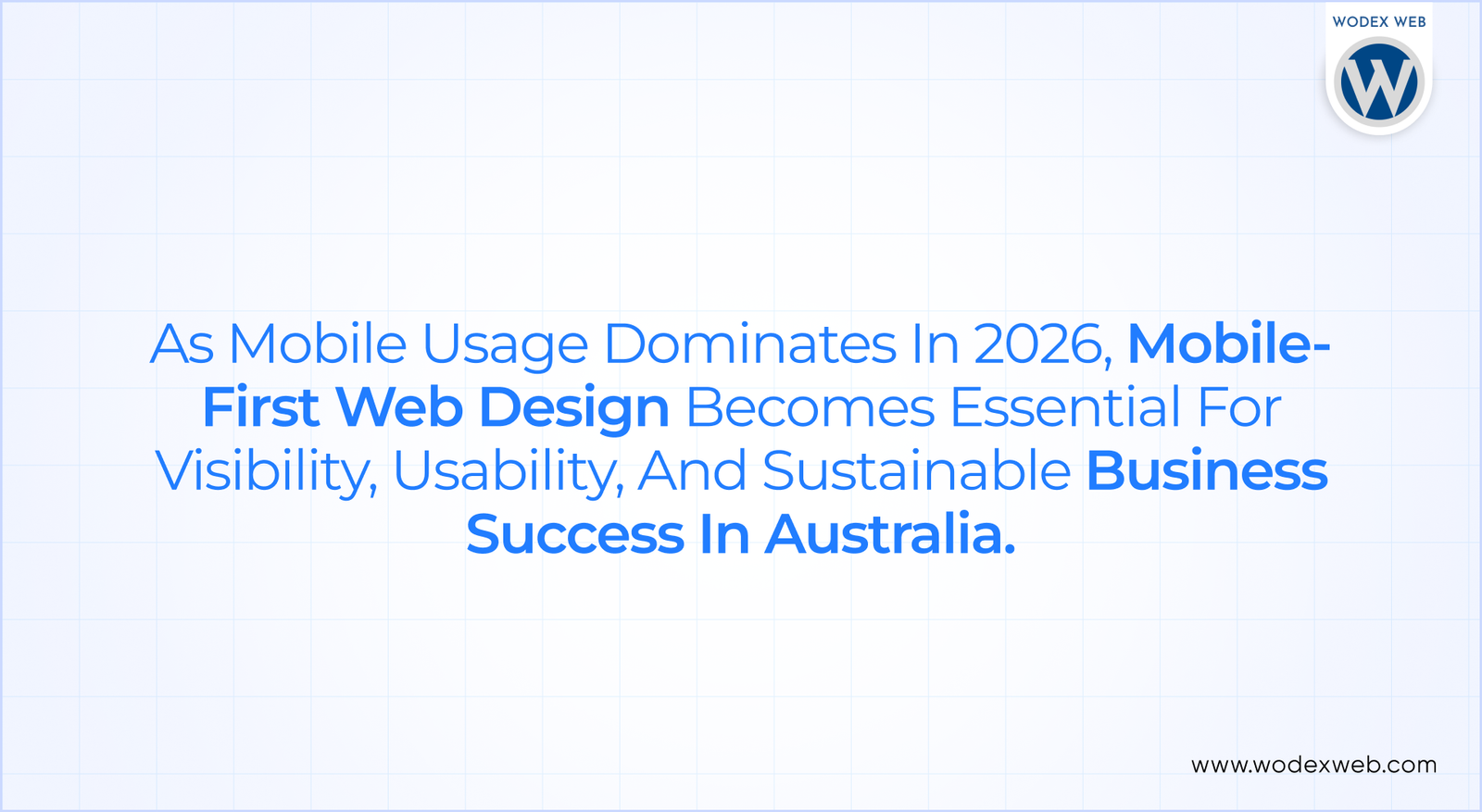 WODEX WEB

W

As Mobile Usage Dominates In 2026, Mobile-First Web Design Becomes Essential For Visibility, Usability, And Sustainable Business Success In Australia.

www.wodexweb.com